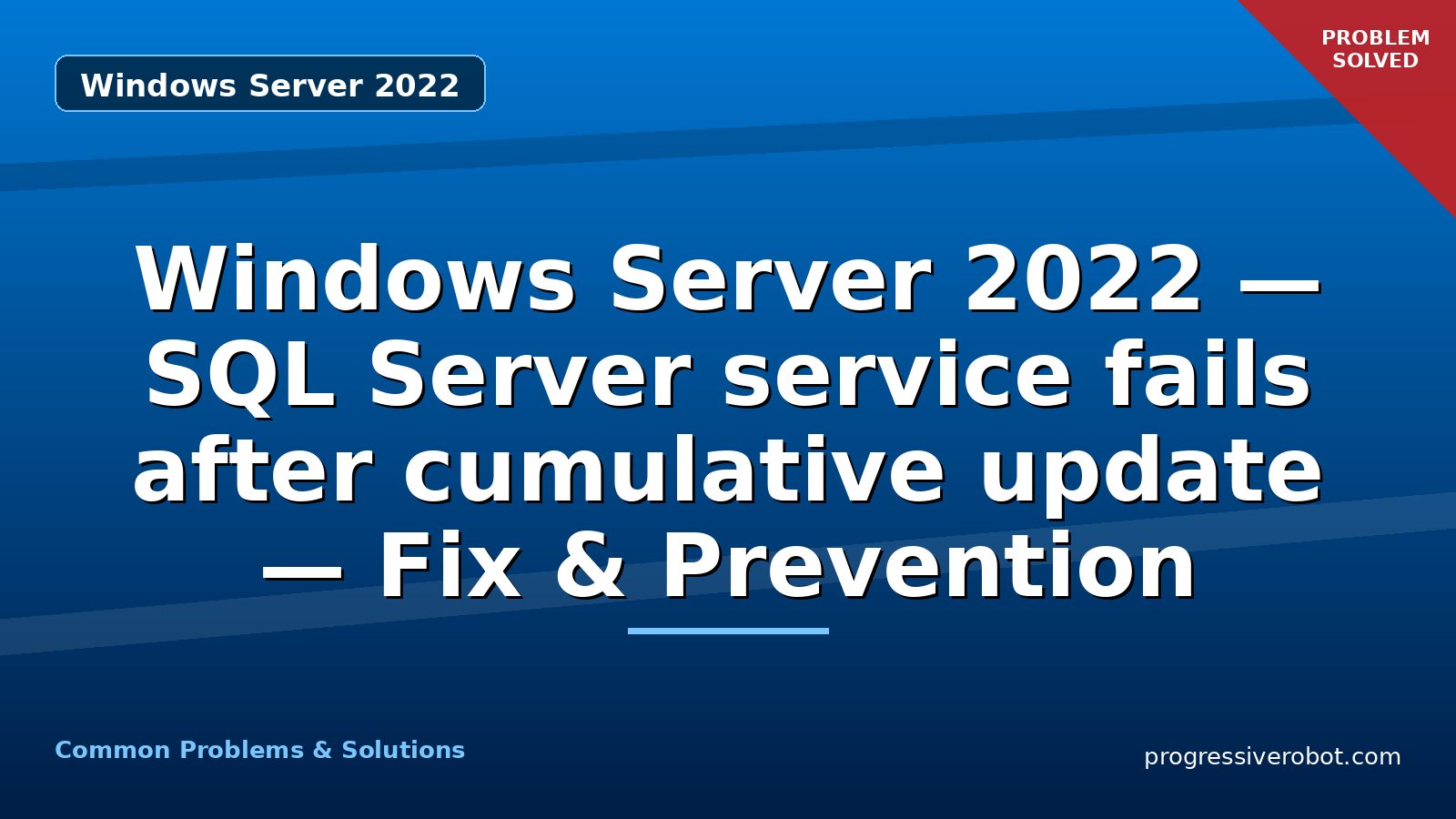 Windows Server 2022

PROBLEM SOLVED

Windows Server 2022 — SQL Server service fails after cumulative update — Fix & Prevention

Common Problems & Solutions

progressiverobot.com